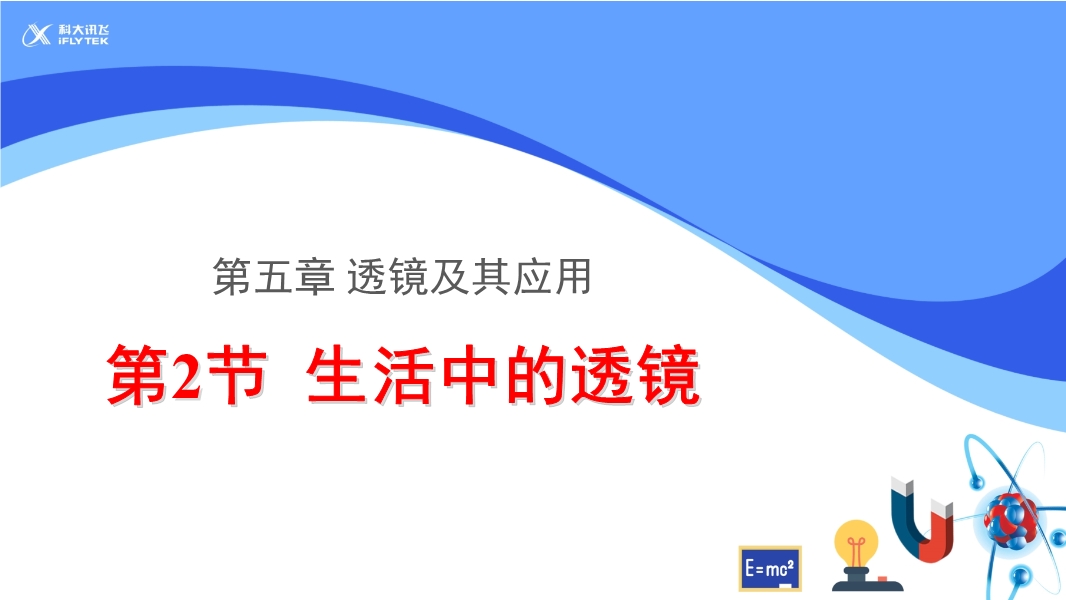 科大讯飞
iFLYTEK

第五章 透镜及其应用

第2节 生活中的透镜

$E=mc^2$